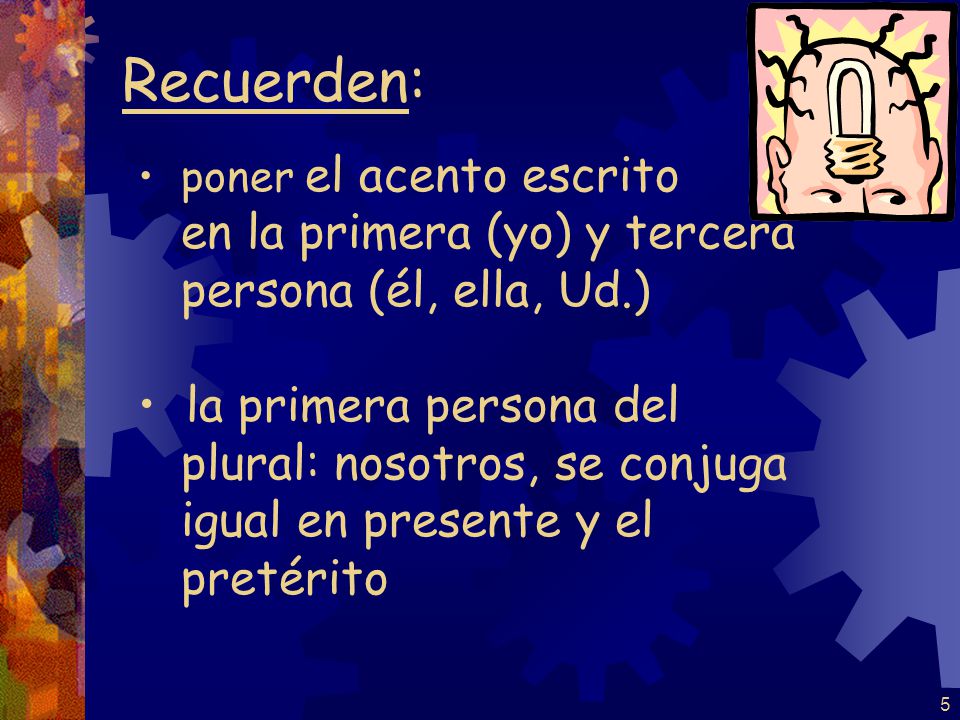 Recuerden:

• poner el acento escrito en la primera (yo) y tercera persona (él, ella, Ud.)

• la primera persona del plural: nosotros, se conjuga igual en presente y el pretérito

5